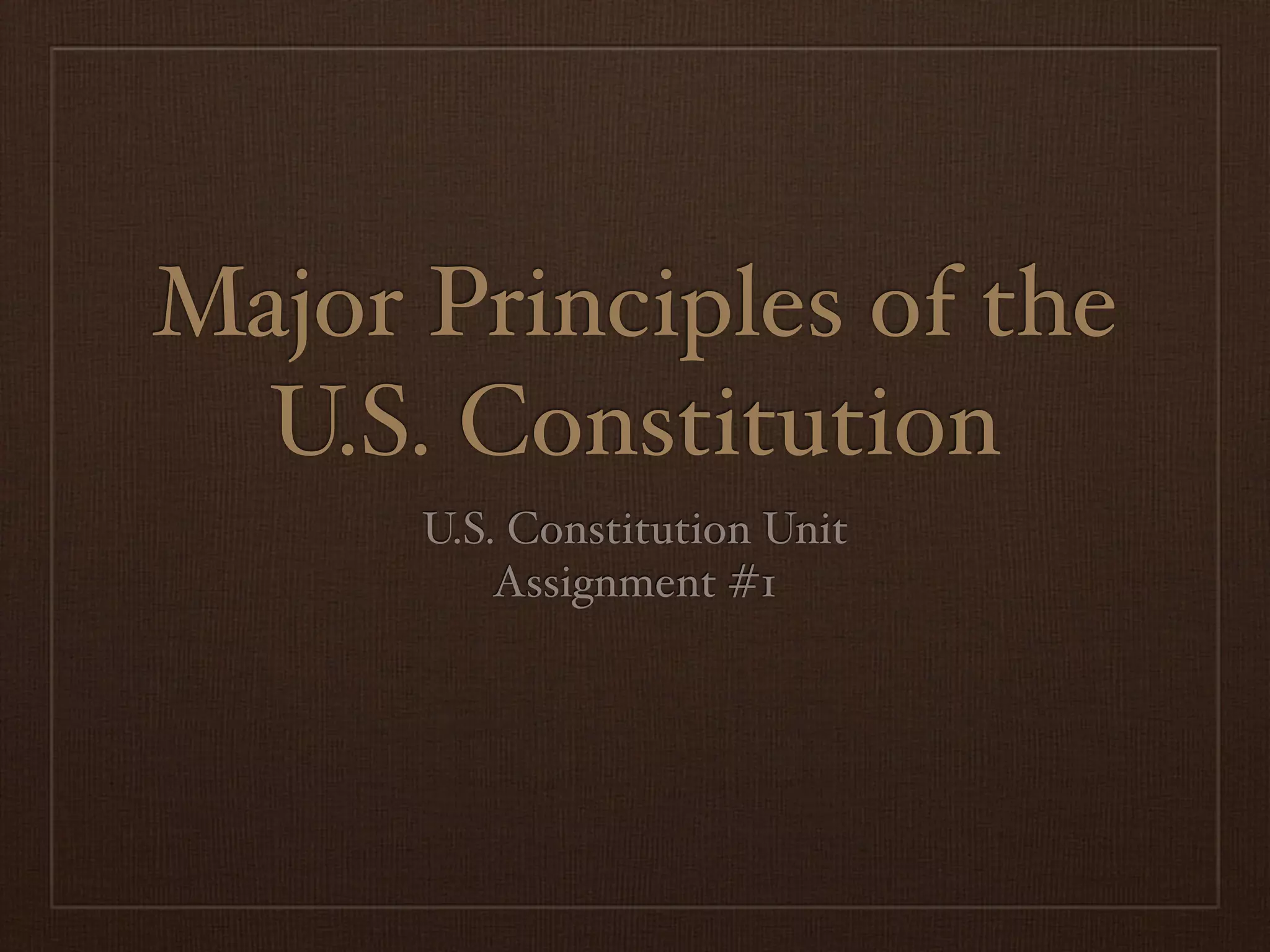 Major Principles of the U.S. Constitution

U.S. Constitution Unit
Assignment #1